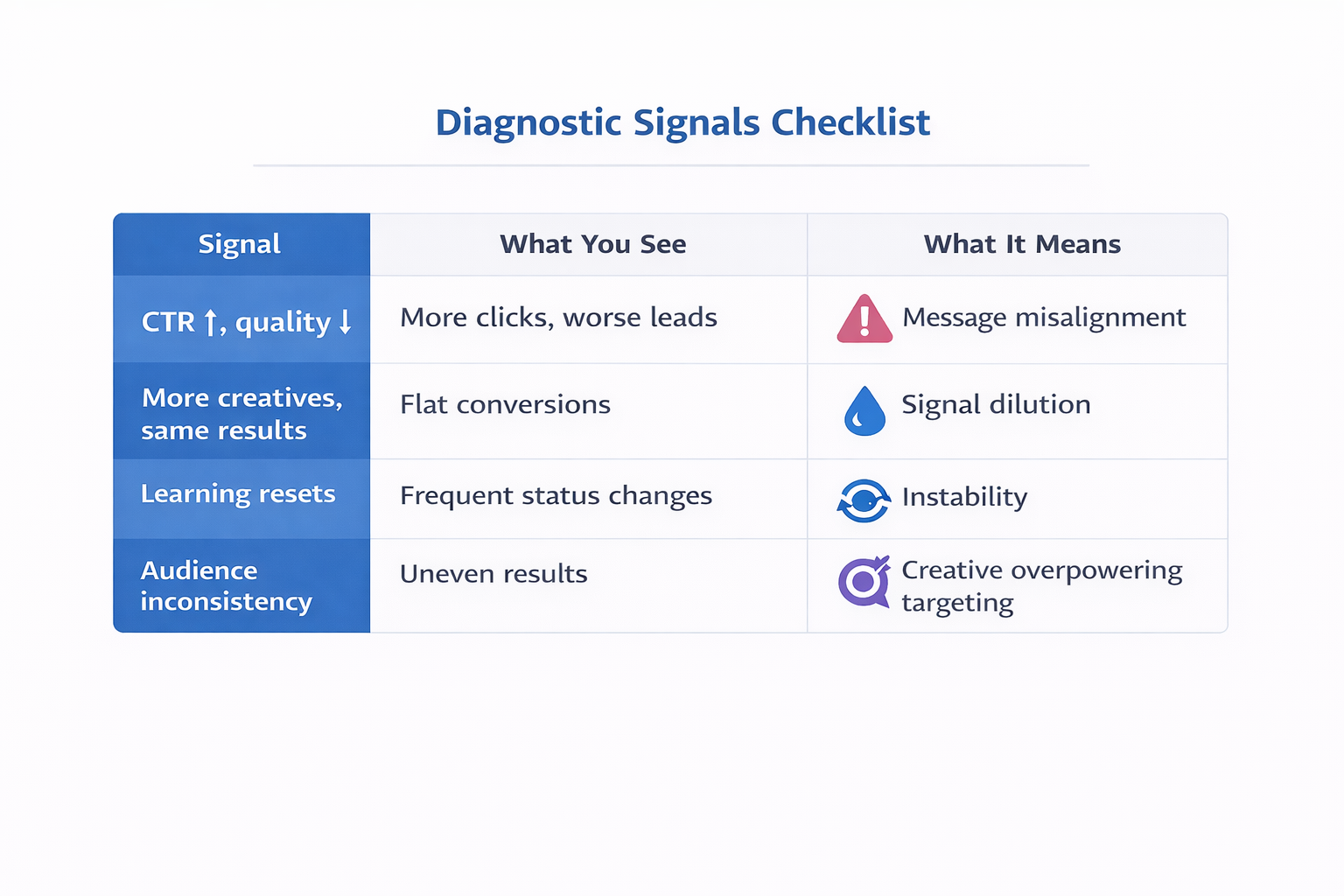 Diagnostic Signals Checklist

| Signal | What You See | What It Means |
|---|---|---|
| CTR ↑, quality ↓ | More clicks, worse leads | Message misalignment |
| More creatives, same results | Flat conversions | Signal dilution |
| Learning resets | Frequent status changes | Instability |
| Audience inconsistency | Uneven results | Creative overpowering targeting |